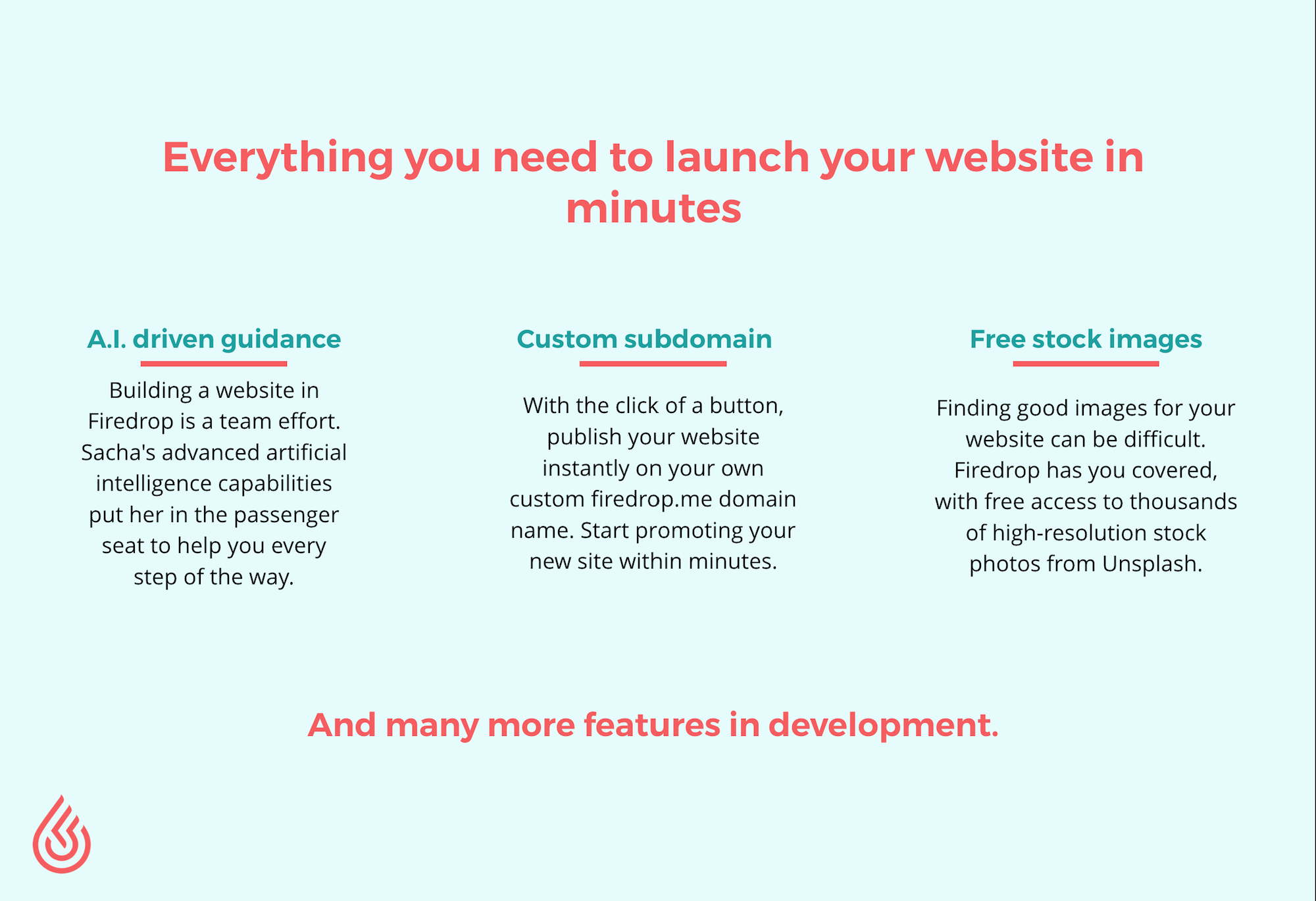 Everything you need to launch your website in minutes

A.I. driven guidance

Building a website in Firedrop is a team effort. Sacha's advanced artificial intelligence capabilities put her in the passenger seat to help you every step of the way.

Custom subdomain

With the click of a button, publish your website instantly on your own custom firedrop.me domain name. Start promoting your new site within minutes.

Free stock images

Finding good images for your website can be difficult. Firedrop has you covered, with free access to thousands of high-resolution stock photos from Unsplash.

And many more features in development.